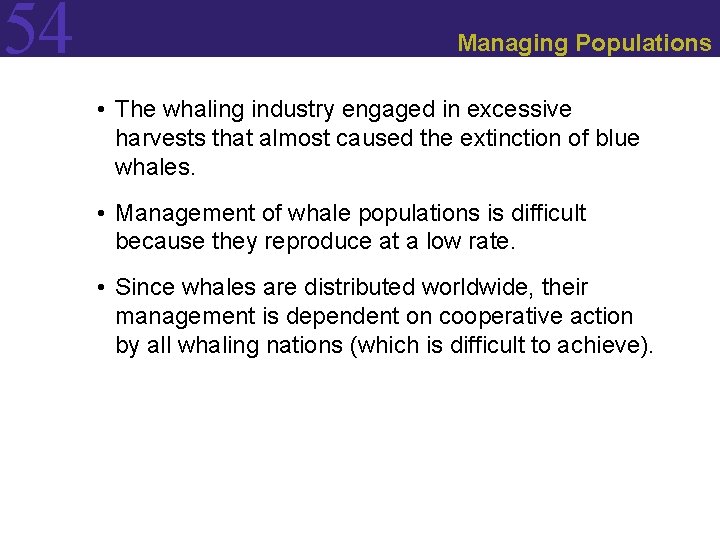 54

Managing Populations

• The whaling industry engaged in excessive harvests that almost caused the extinction of blue whales.

• Management of whale populations is difficult because they reproduce at a low rate.

• Since whales are distributed worldwide, their management is dependent on cooperative action by all whaling nations (which is difficult to achieve).